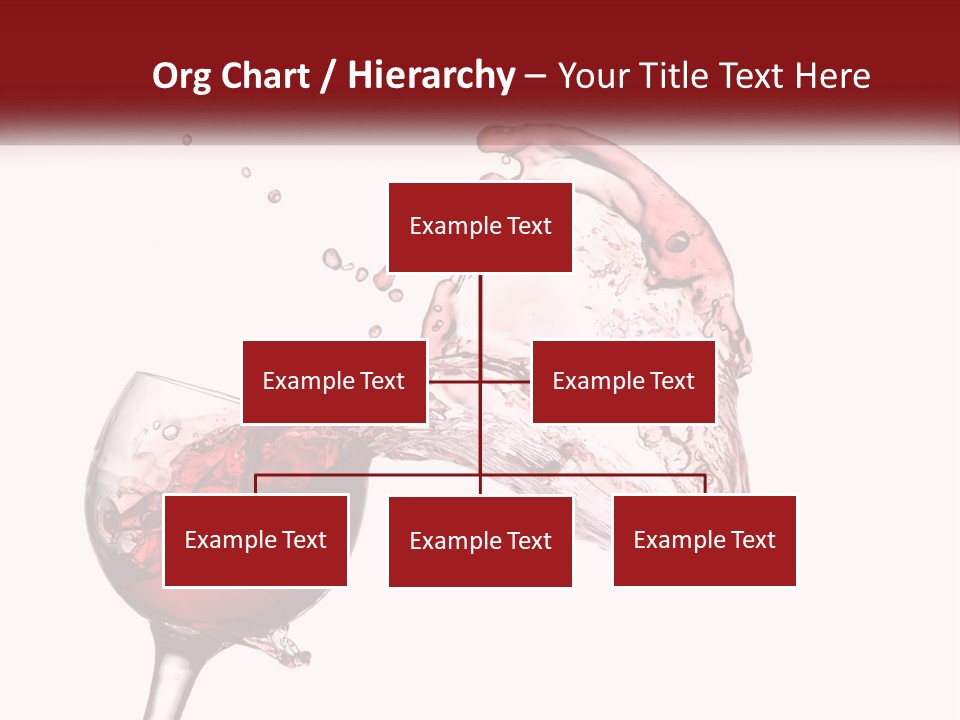 Org Chart / Hierarchy – Your Title Text Here

Example Text

Example Text

Example Text

Example Text

Example Text

Example Text